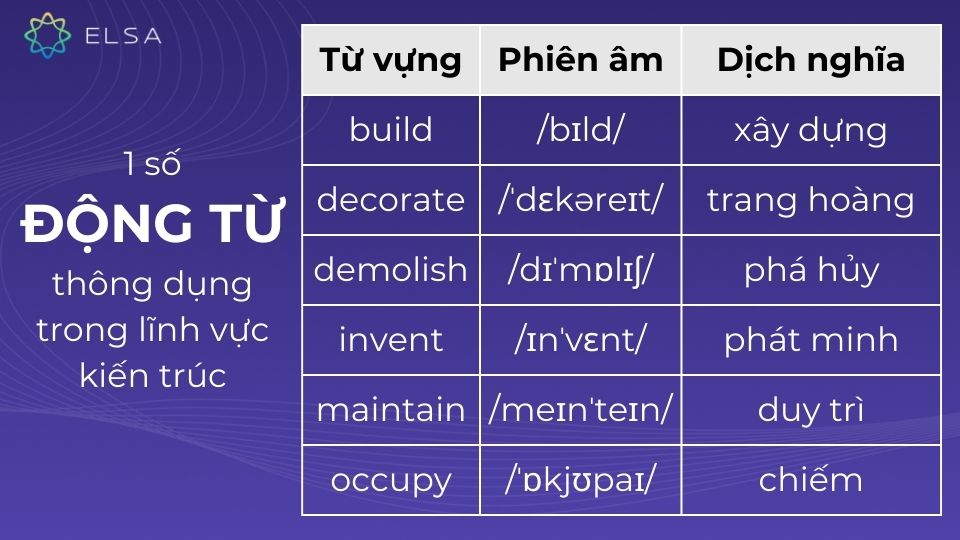 ELSA

1 số
ĐỘNG TỪ
thông dụng trong lĩnh vực kiến trúc

| Từ vựng | Phiên âm | Dịch nghĩa |
|---|---|---|
| build | /bɪld/ | xây dựng |
| decorate | /ˈdɛkəreɪt/ | trang hoàng |
| demolish | /dɪˈmɒlɪʃ/ | phá hủy |
| invent | /ɪnˈvɛnt/ | phát minh |
| maintain | /meɪnˈteɪn/ | duy trì |
| occupy | /ˈɒkjʊpaɪ/ | chiếm |